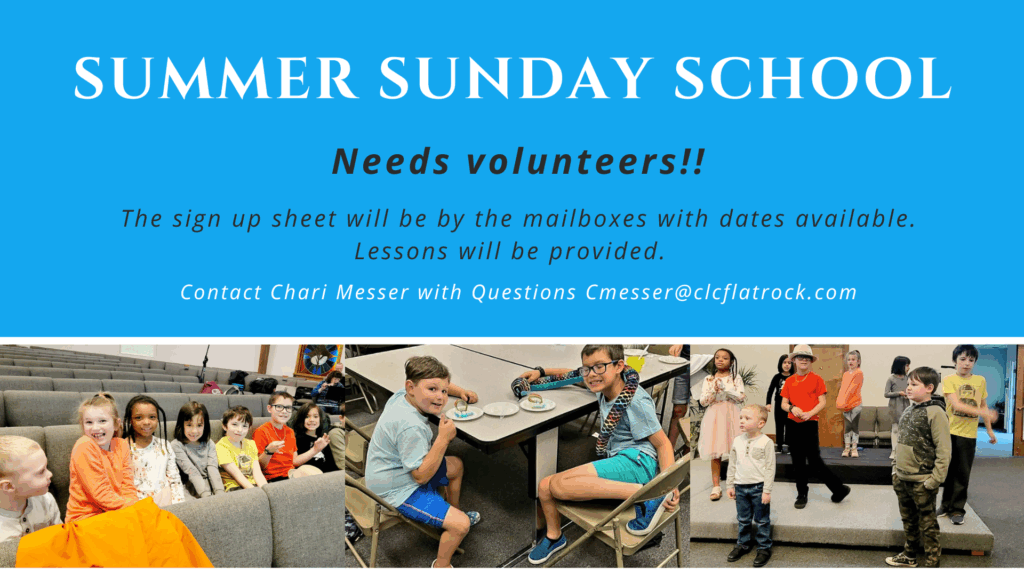 SUMMER SUNDAY SCHOOL

Needs volunteers!!

The sign up sheet will be by the mailboxes with dates available. Lessons will be provided.

Contact Chari Messer with Questions Cmesser@clcflatrock.com